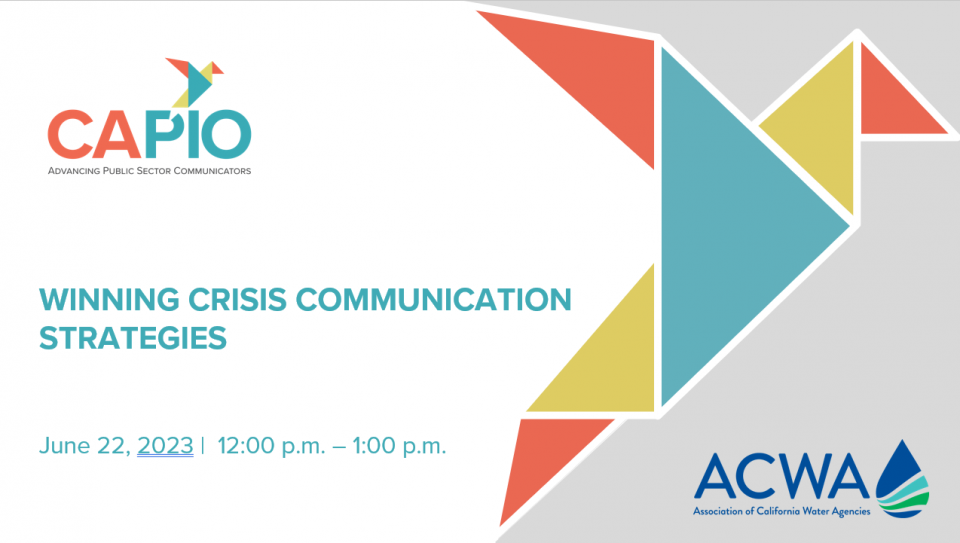 CAPIO
ADVANCING PUBLIC SECTOR COMMUNICATORS

WINNING CRISIS COMMUNICATION STRATEGIES

June 22, 2023 | 12:00 p.m. – 1:00 p.m.

ACWA
Association of California Water Agencies